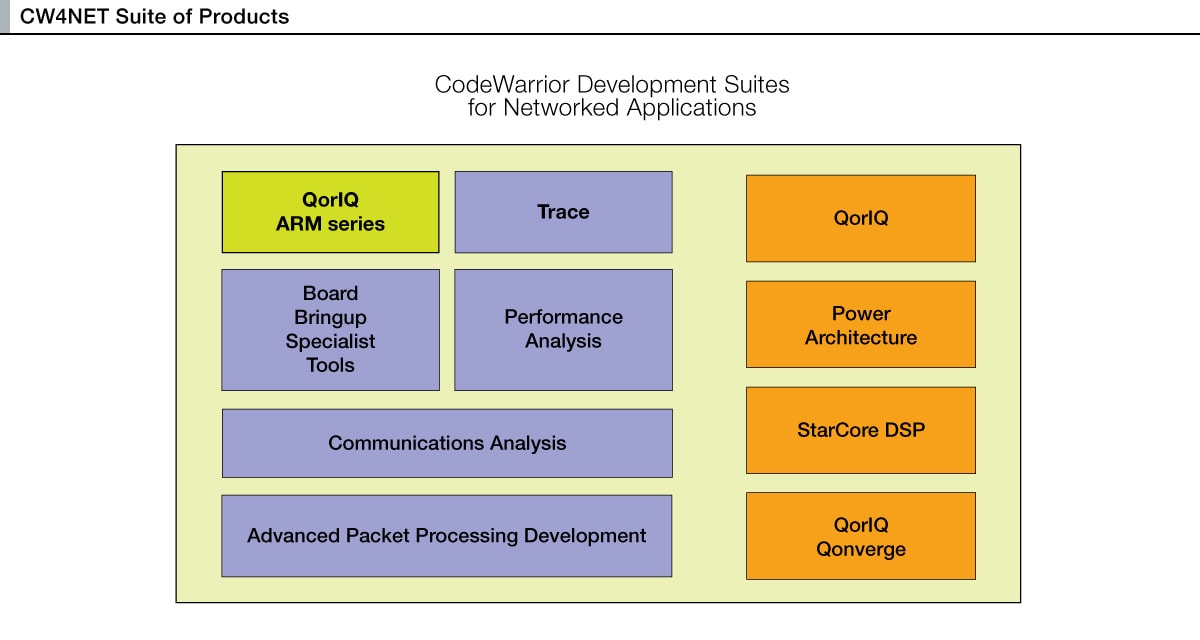 CW4NET Suite of Products

CodeWarrior Development Suites for Networked Applications

QorIQ ARM series

Trace

Board Bringup Specialist Tools

Performance Analysis

Communications Analysis

Advanced Packet Processing Development

QorIQ

Power Architecture

StarCore DSP

QorIQ Qonverge